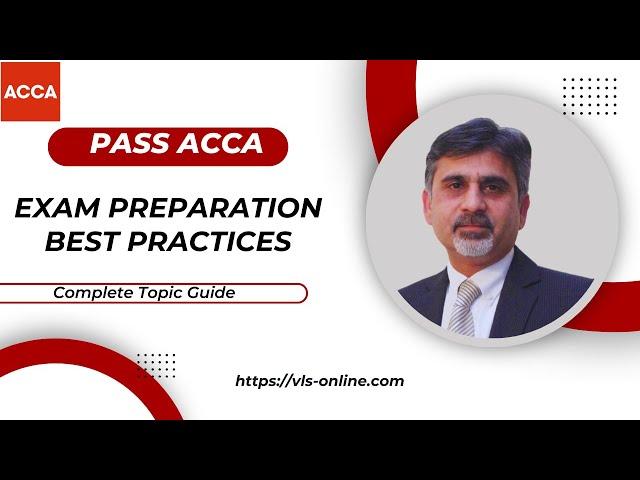 ACCA

PASS ACCA

EXAM PREPARATION BEST PRACTICES

Complete Topic Guide

https://vls-online.com